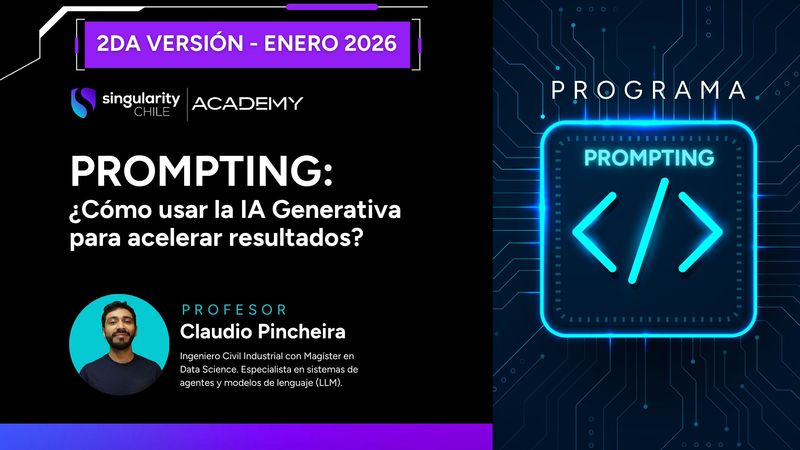 2DA VERSIÓN - ENERO 2026

singularity CHILE | ACADEMY

PROMPTING:
¿Cómo usar la IA Generativa para acelerar resultados?

PROFESOR
Claudio Pincheira
Ingeniero Civil Industrial con Magíster en Data Science. Especialista en sistemas de agentes y modelos de lenguaje (LLM).

PROGRAMA

PROMPTING

</>